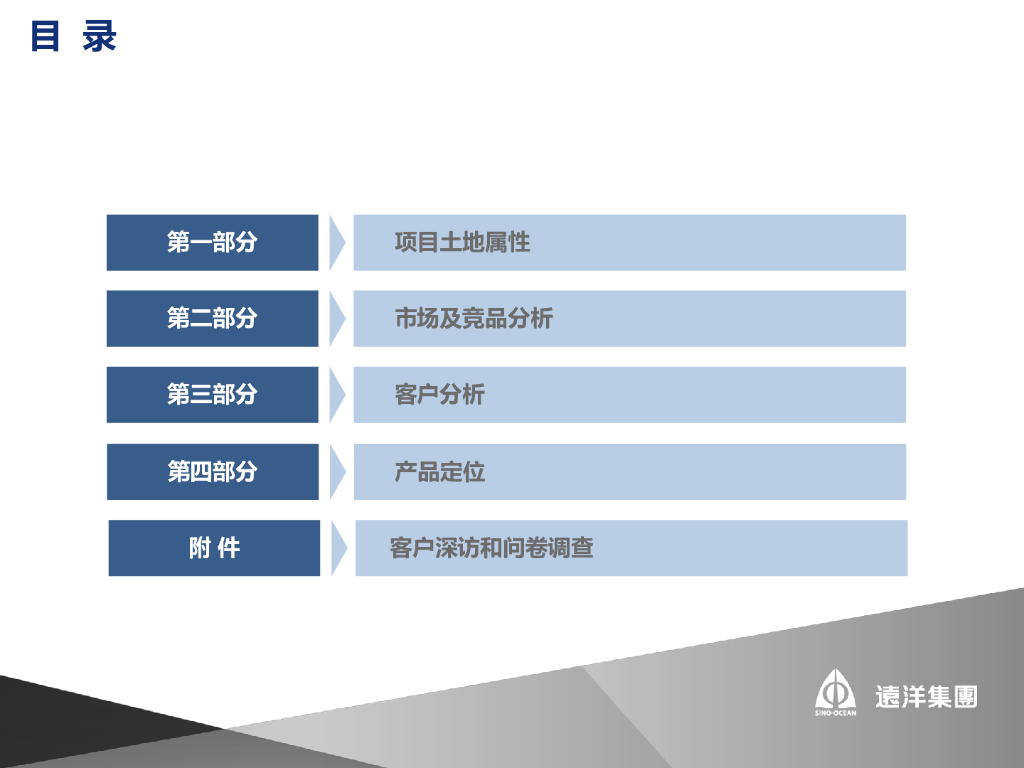 目 录

第一部分 项目土地属性

第二部分 市场及竞品分析

第三部分 客户分析

第四部分 产品定位

附 件 客户深访和问卷调查

SINO-OCEAN 遠洋集團